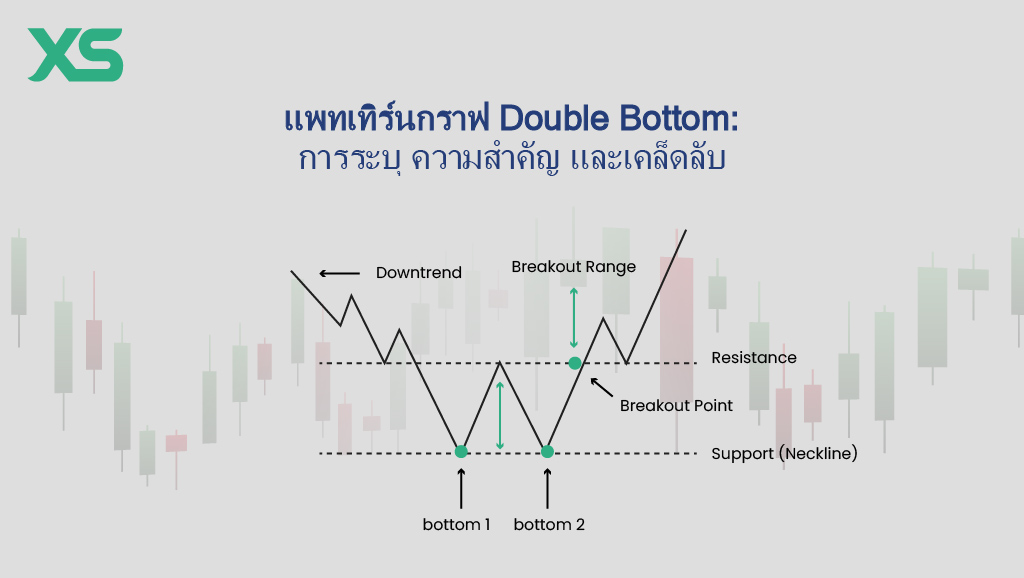 XS

แพทเทิร์นกราฟ Double Bottom:
การระบุ ความสำคัญ และเคล็ดลับ

Downtrend

Breakout Range

Resistance

Breakout Point

Support (Neckline)

bottom 1

bottom 2